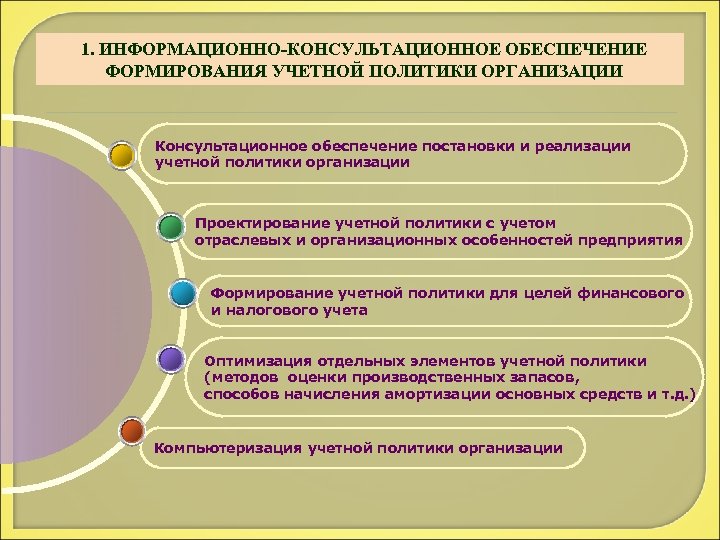 1. ИНФОРМАЦИОННО-КОНСУЛЬТАЦИОННОЕ ОБЕСПЕЧЕНИЕ ФОРМИРОВАНИЯ УЧЕТНОЙ ПОЛИТИКИ ОРГАНИЗАЦИИ

Консультационное обеспечение постановки и реализации учетной политики организации

Проектирование учетной политики с учетом отраслевых и организационных особенностей предприятия

Формирование учетной политики для целей финансового и налогового учета

Оптимизация отдельных элементов учетной политики (методов оценки производственных запасов, способов начисления амортизации основных средств и т.д.)

Компьютеризация учетной политики организации